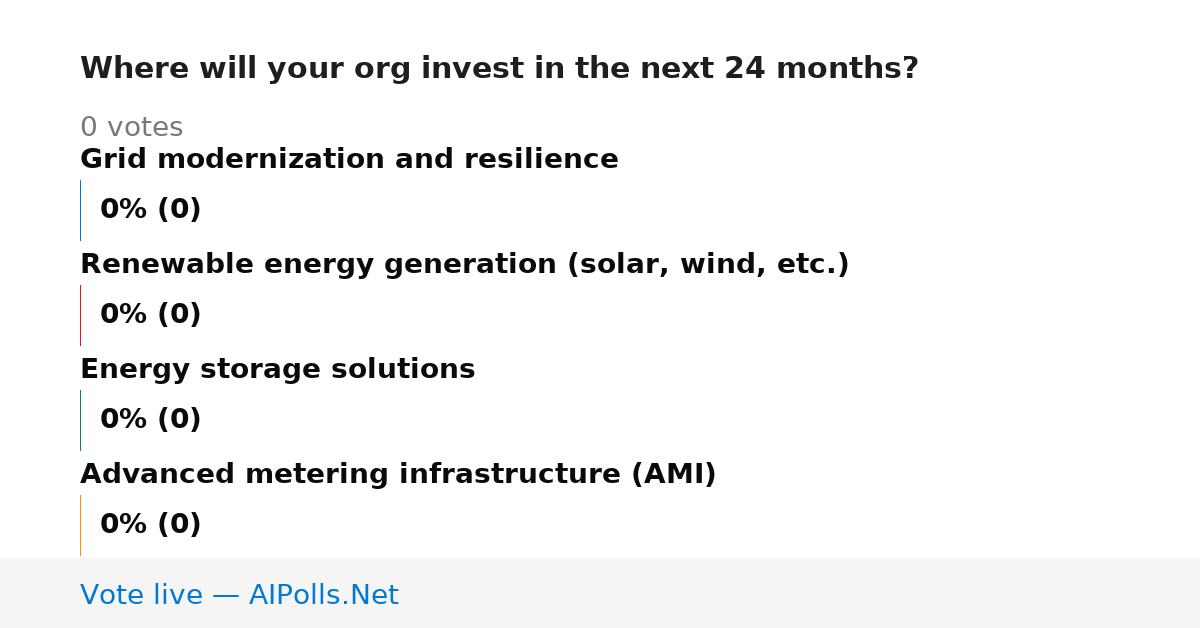 Where will your org invest in the next 24 months?

0 votes

Grid modernization and resilience

0% (0)

Renewable energy generation (solar, wind, etc.)

0% (0)

Energy storage solutions

0% (0)

Advanced metering infrastructure (AMI)

0% (0)

Vote live — AIPolls.Net